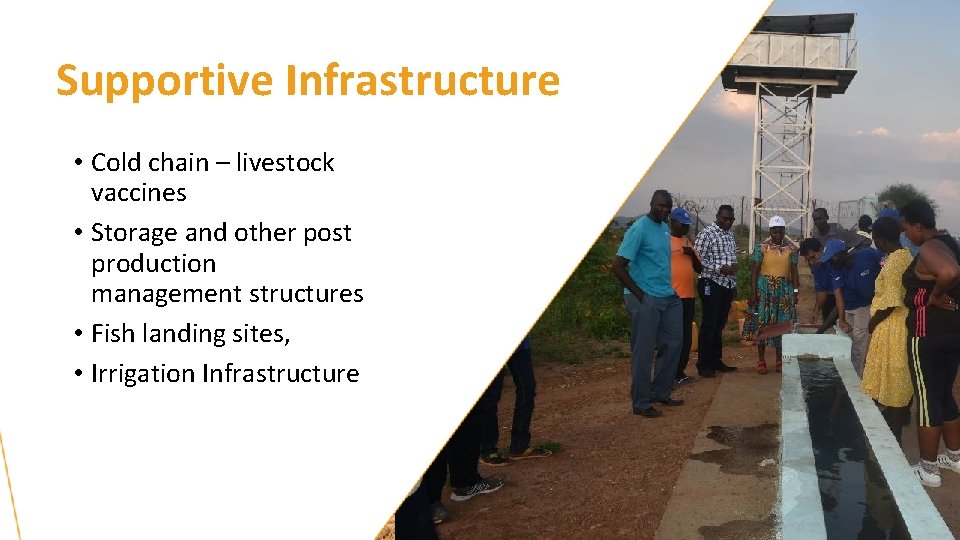 Supportive Infrastructure

• Cold chain – livestock vaccines
• Storage and other post production management structures
• Fish landing sites,
• Irrigation Infrastructure